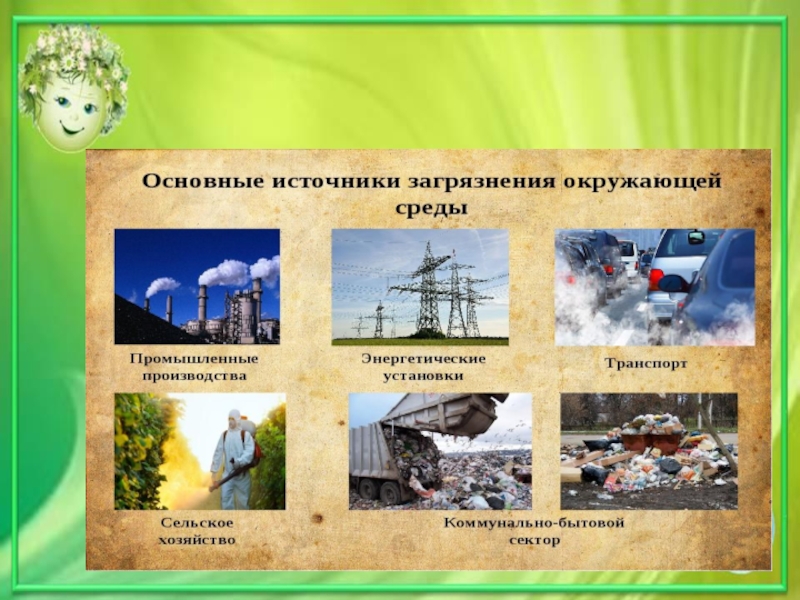 Основные источники загрязнения окружающей среды

Промышленные производства

Энергетические установки

Транспорт

Сельское хозяйство

Коммунально-бытовой сектор